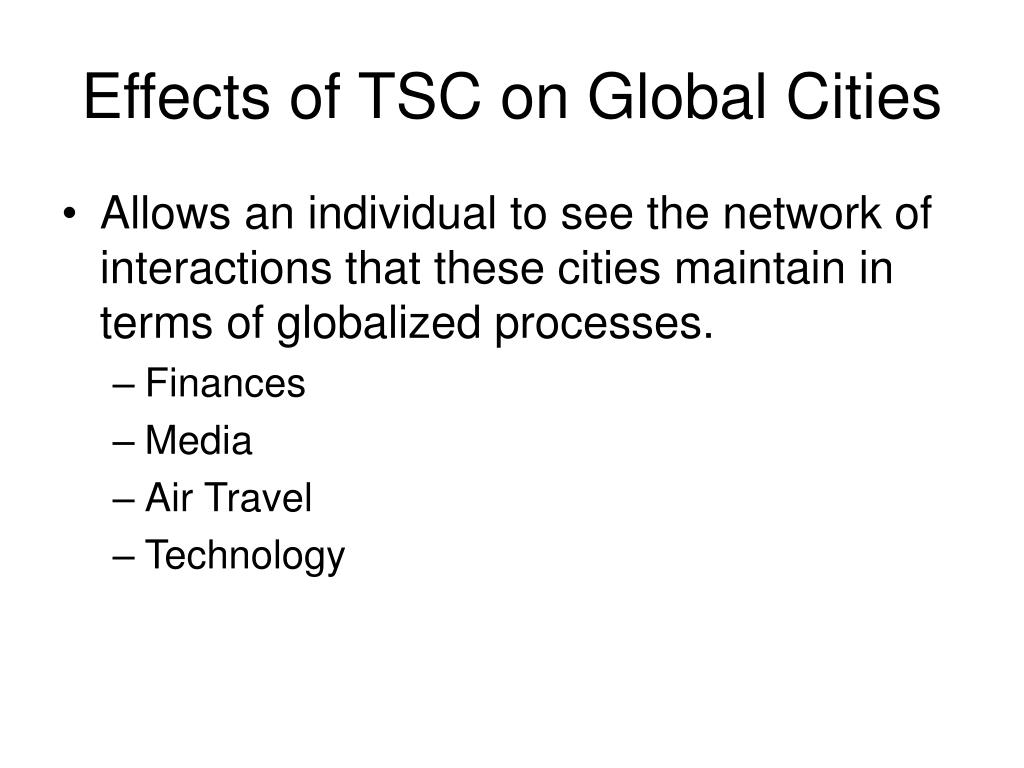 Effects of TSC on Global Cities

• Allows an individual to see the network of interactions that these cities maintain in terms of globalized processes.
– Finances
– Media
– Air Travel
– Technology